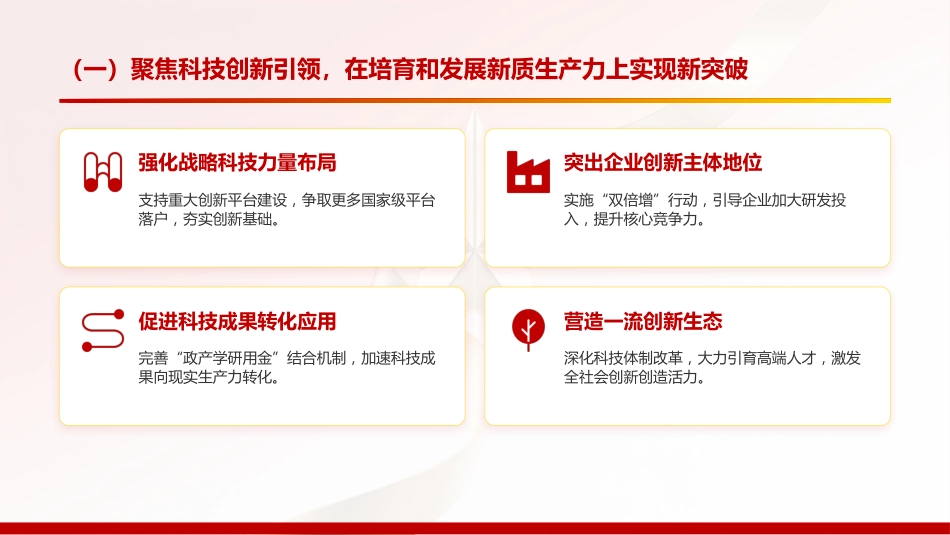 （一）聚焦科技创新引领，在培育和发展新质生产力上实现新突破

强化战略科技力量布局

支持重大创新平台建设，争取更多国家级平台落户，夯实创新基础。

突出企业创新主体地位

实施“双倍增”行动，引导企业加大研发投入，提升核心竞争力。

促进科技成果转化应用

完善“政产学研用金”结合机制，加速科技成果向现实生产力转化。

营造一流创新生态

深化科技体制改革，大力引育高端人才，激发全社会创新创造活力。